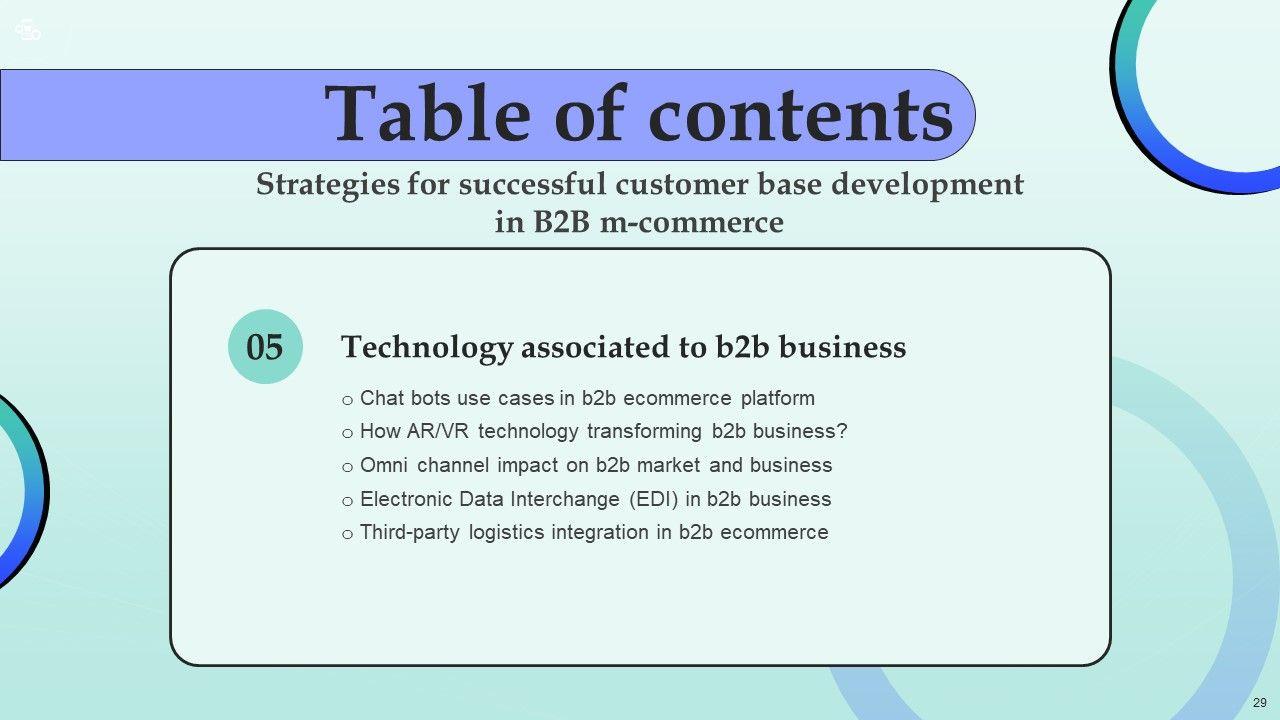 Table of contents

Strategies for successful customer base development in B2B m-commerce

05

Technology associated to b2b business

o Chat bots use cases in b2b ecommerce platform
o How AR/VR technology transforming b2b business?
o Omni channel impact on b2b market and business
o Electronic Data Interchange (EDI) in b2b business
o Third-party logistics integration in b2b ecommerce

29